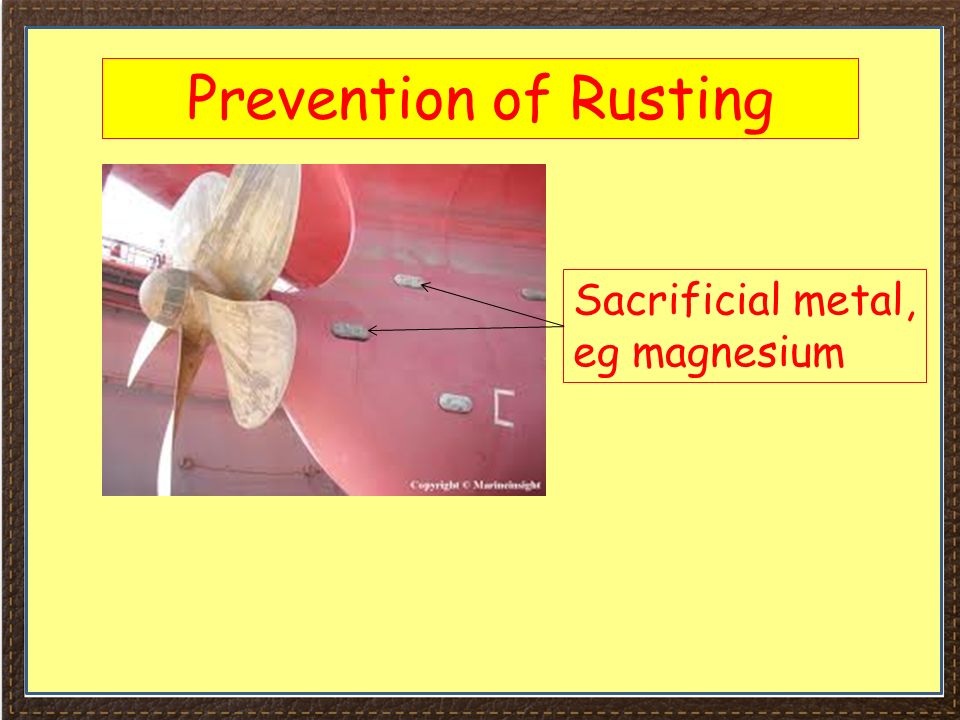 Prevention of Rusting

Copyright © Marineinsight

Sacrificial metal, eg magnesium